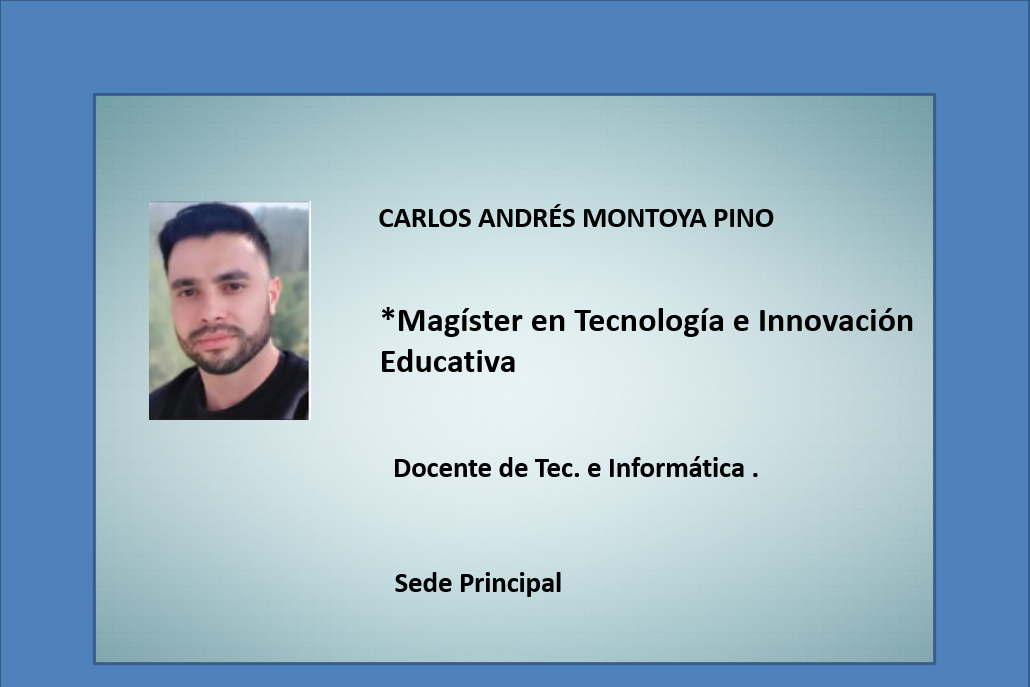 CARLOS ANDRÉS MONTOYA PINO

*Magíster en Tecnología e Innovación Educativa

Docente de Tec. e Informática .

Sede Principal